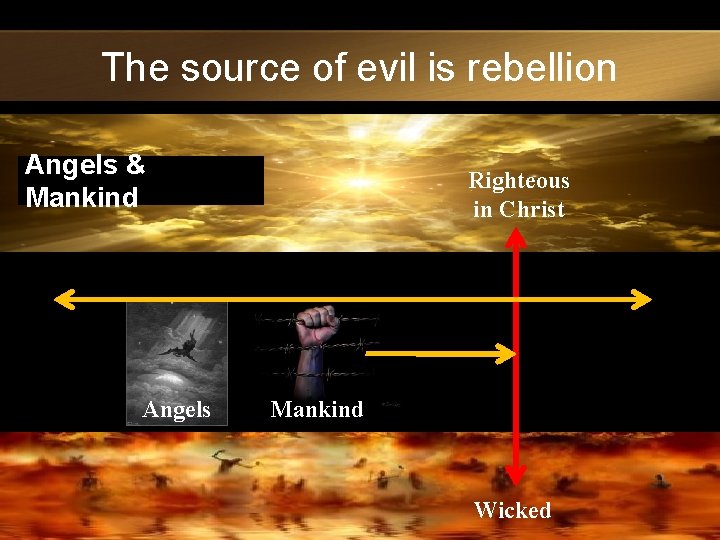 The source of evil is rebellion

Angels & Mankind

Righteous in Christ

Angels

Mankind

Wicked